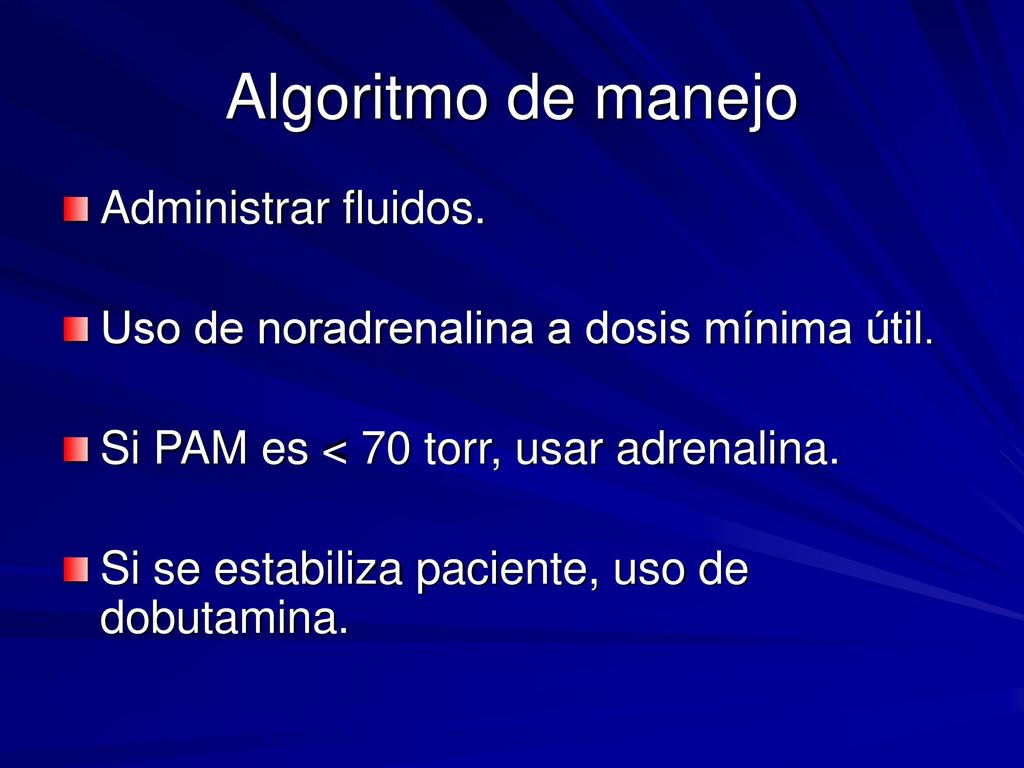 Algoritmo de manejo

Administrar fluidos.

Uso de noradrenalina a dosis mínima útil.

Si PAM es < 70 torr, usar adrenalina.

Si se estabiliza paciente, uso de dobutamina.